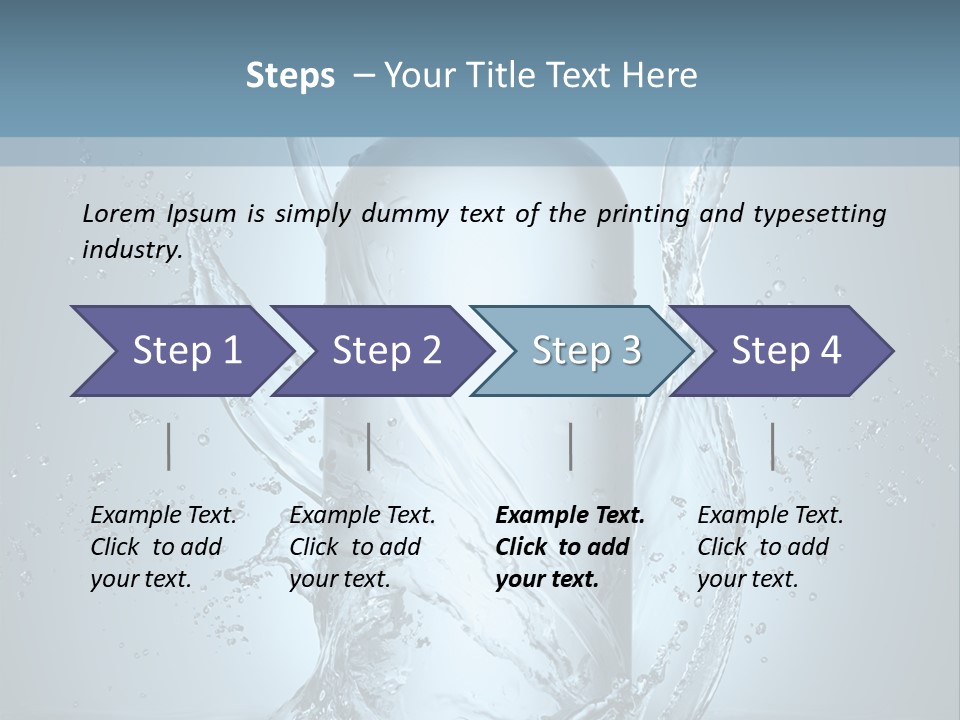 Steps – Your Title Text Here

Lorem Ipsum is simply dummy text of the printing and typesetting industry.

Step 1

Step 2

Step 3

Step 4

Example Text. Click to add your text.

Example Text. Click to add your text.

Example Text. Click to add your text.

Example Text. Click to add your text.